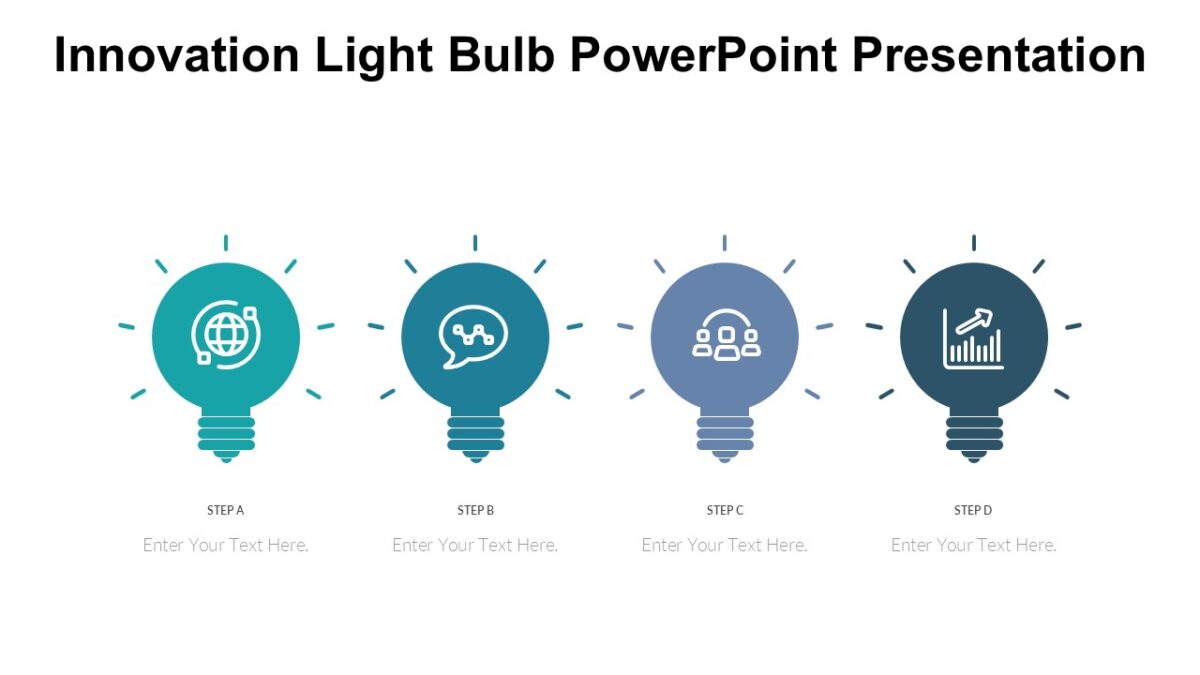 Innovation Light Bulb PowerPoint Presentation

STEP A
Enter Your Text Here.

STEP B
Enter Your Text Here.

STEP C
Enter Your Text Here.

STEP D
Enter Your Text Here.